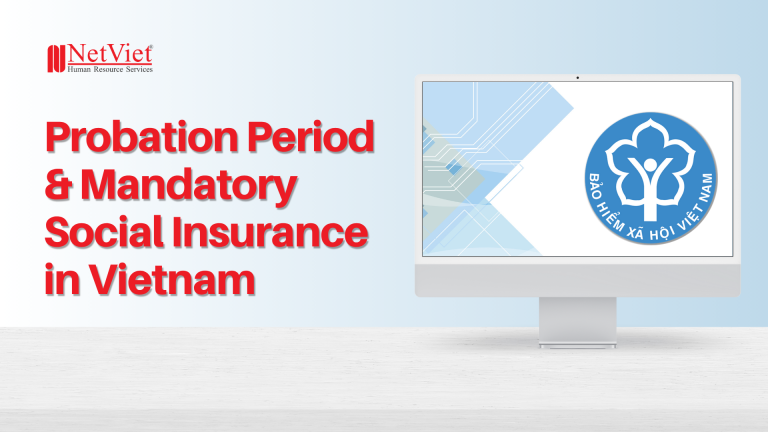 NetViet®
Human Resource Services

Probation Period & Mandatory Social Insurance in Vietnam

BẢO HIỂM XÃ HỘI VIỆT NAM